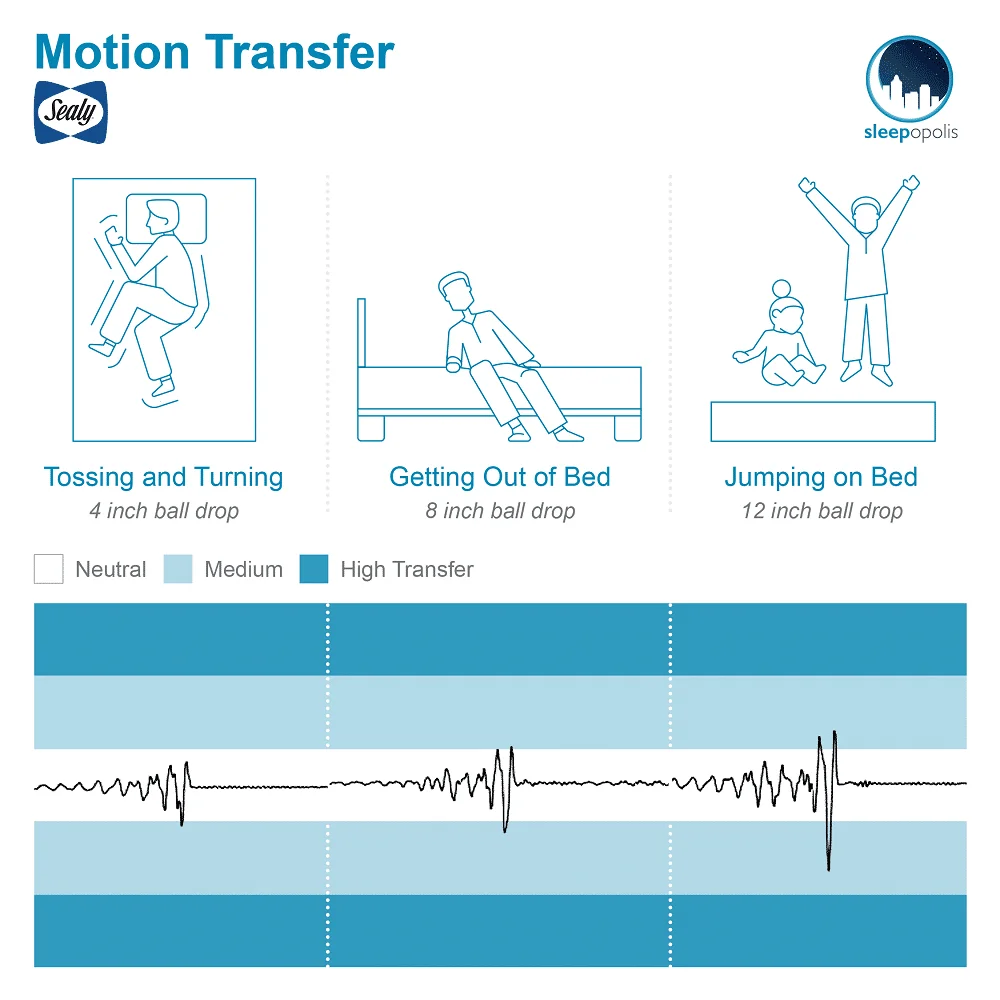 Motion Transfer

Sealy

sleepopolis

Tossing and Turning
4 inch ball drop

Getting Out of Bed
8 inch ball drop

Jumping on Bed
12 inch ball drop

Neutral Medium High Transfer